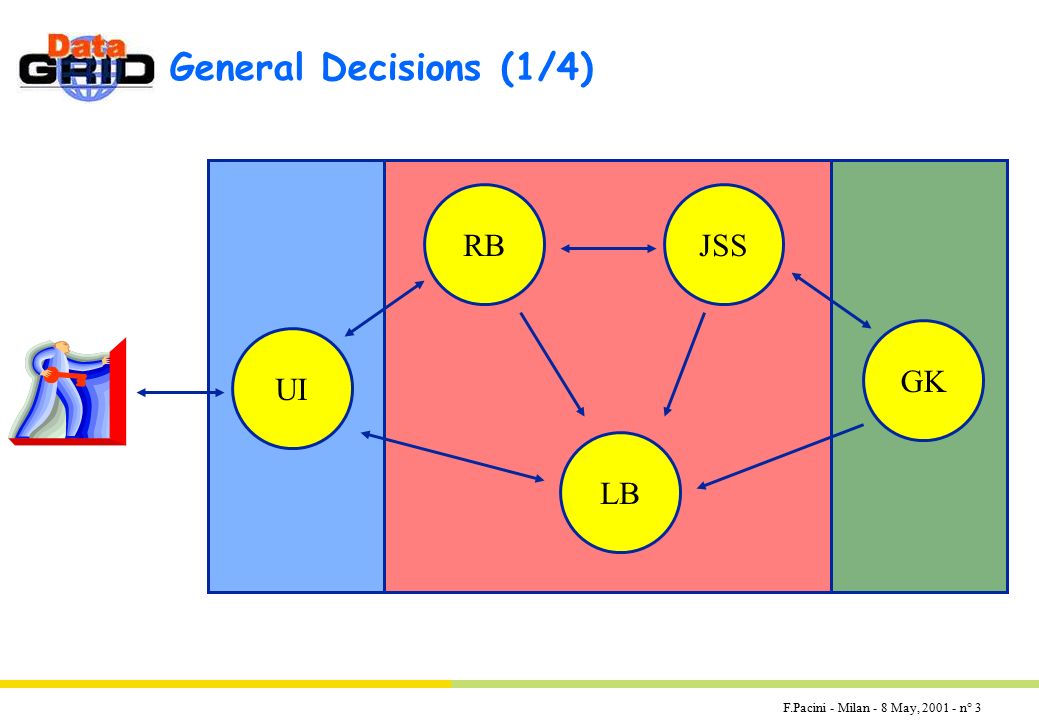 Data GRID

General Decisions (1/4)

RB

JSS

UI

GK

LB

F.Pacini - Milan - 8 May, 2001 - n° 3